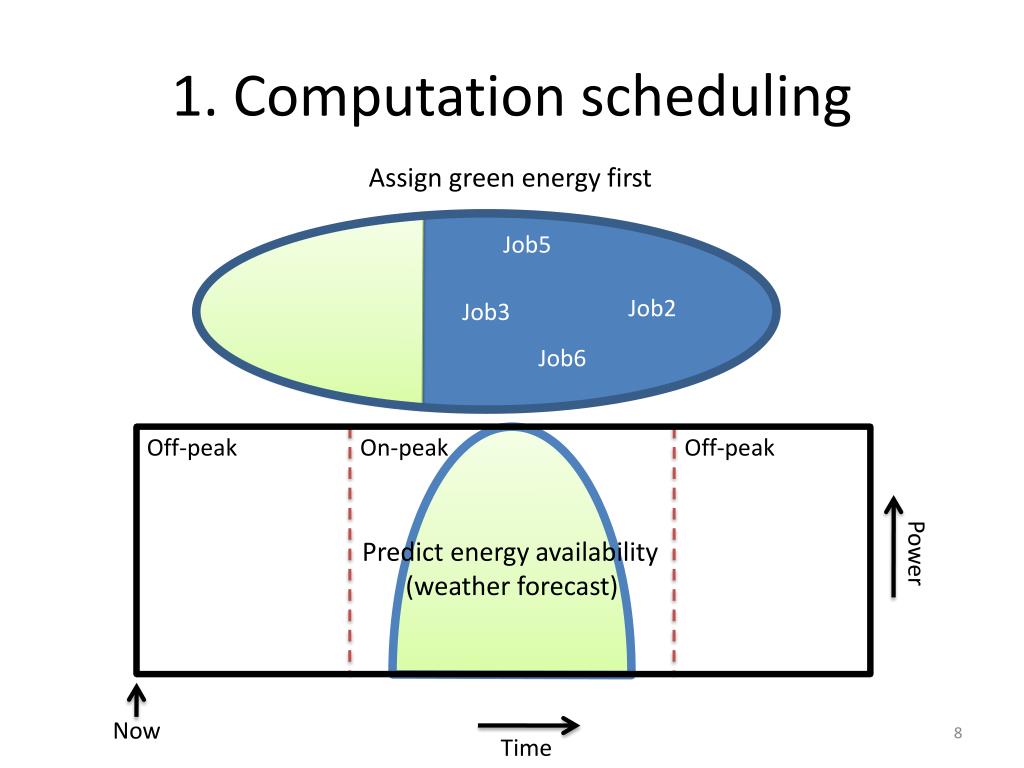 1. Computation scheduling

Assign green energy first

Job5

Job3

Job2

Job6

Off-peak

On-peak

Off-peak

Predict energy availability (weather forecast)

Power

Now

Time

8